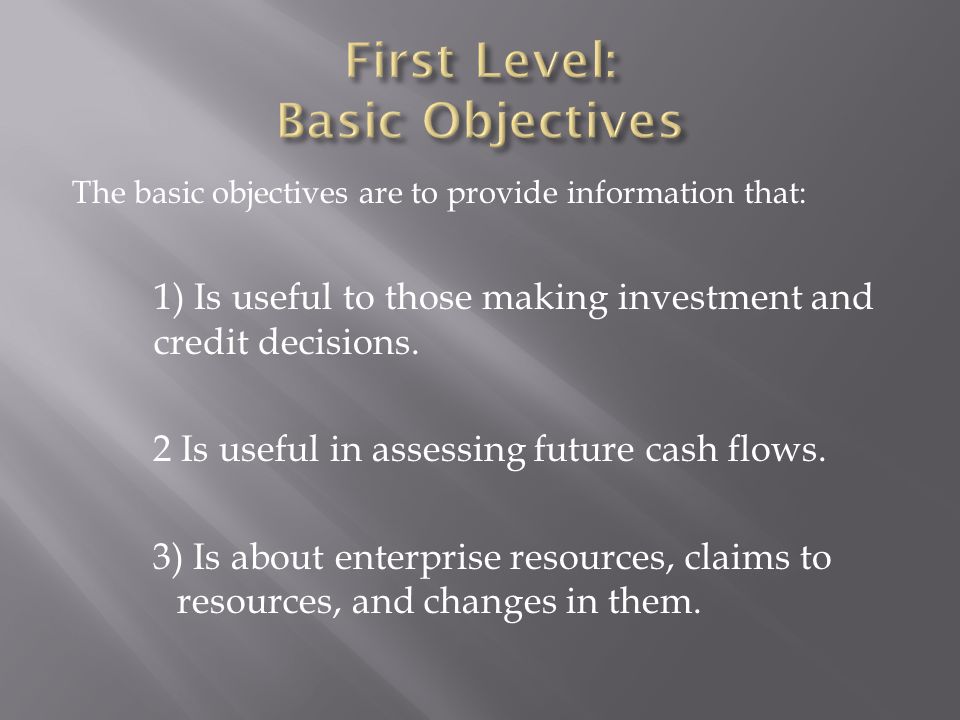 First Level:
Basic Objectives

The basic objectives are to provide information that:

1) Is useful to those making investment and credit decisions.

2 Is useful in assessing future cash flows.

3) Is about enterprise resources, claims to resources, and changes in them.